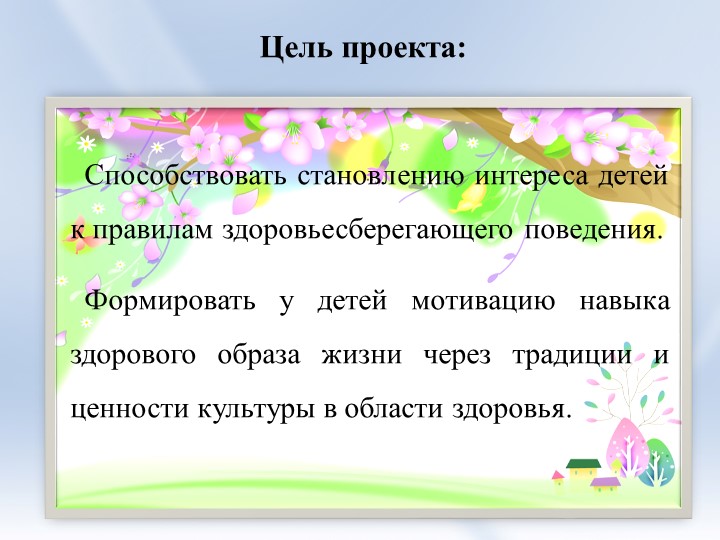 Цель проекта:

Способствовать становлению интереса детей к правилам здоровьесберегающего поведения.

Формировать у детей мотивацию навыка здорового образа жизни через традиции и ценности культуры в области здоровья.